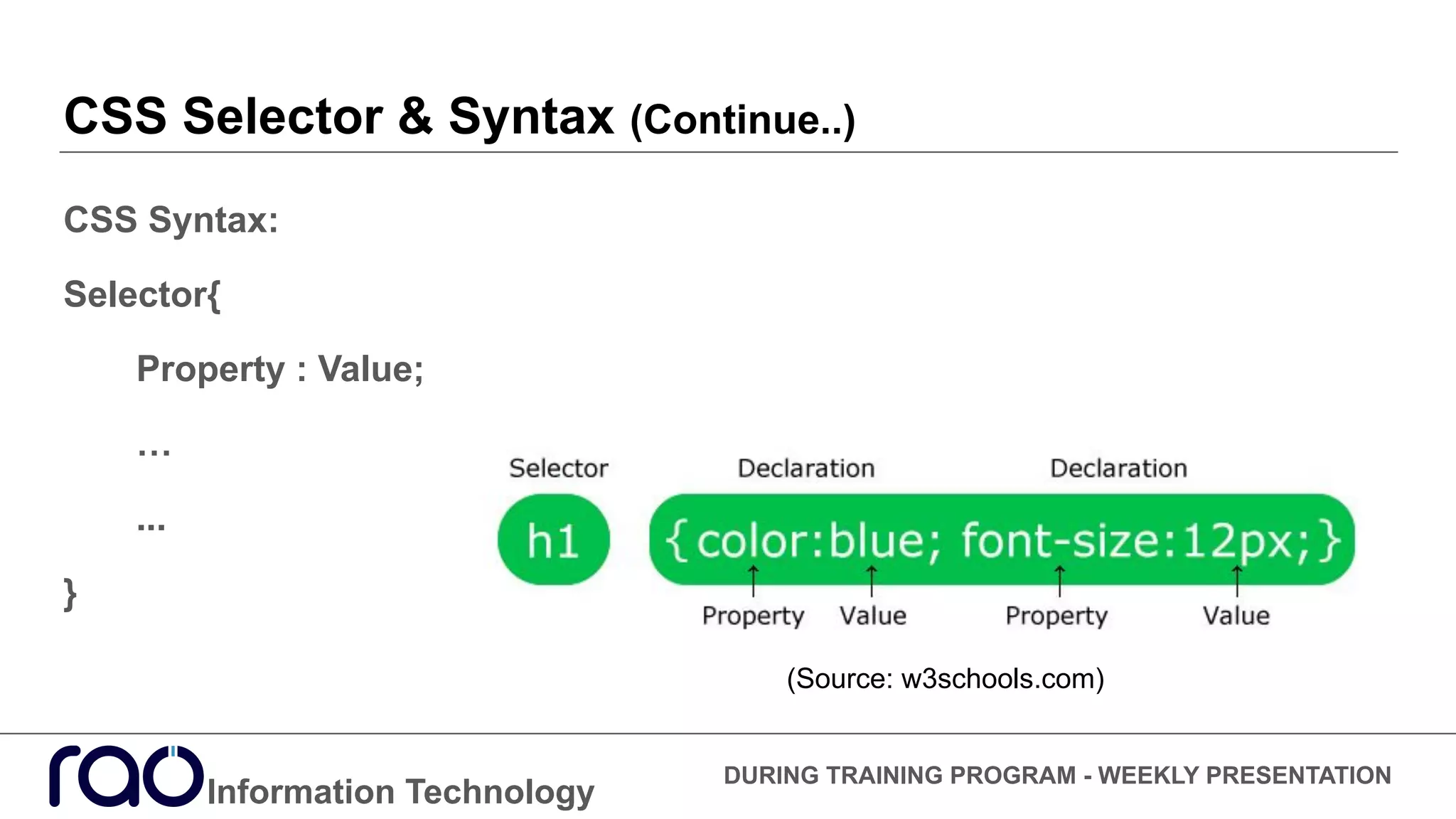 CSS Selector & Syntax (Continue..)

CSS Syntax:

Selector{

Property : Value;

…

…

}

Selector

Declaration

Declaration

h1

{color:blue; font-size:12px;}

Property

Value

Property

Value

(Source: w3schools.com)

rao Information Technology

DURING TRAINING PROGRAM - WEEKLY PRESENTATION